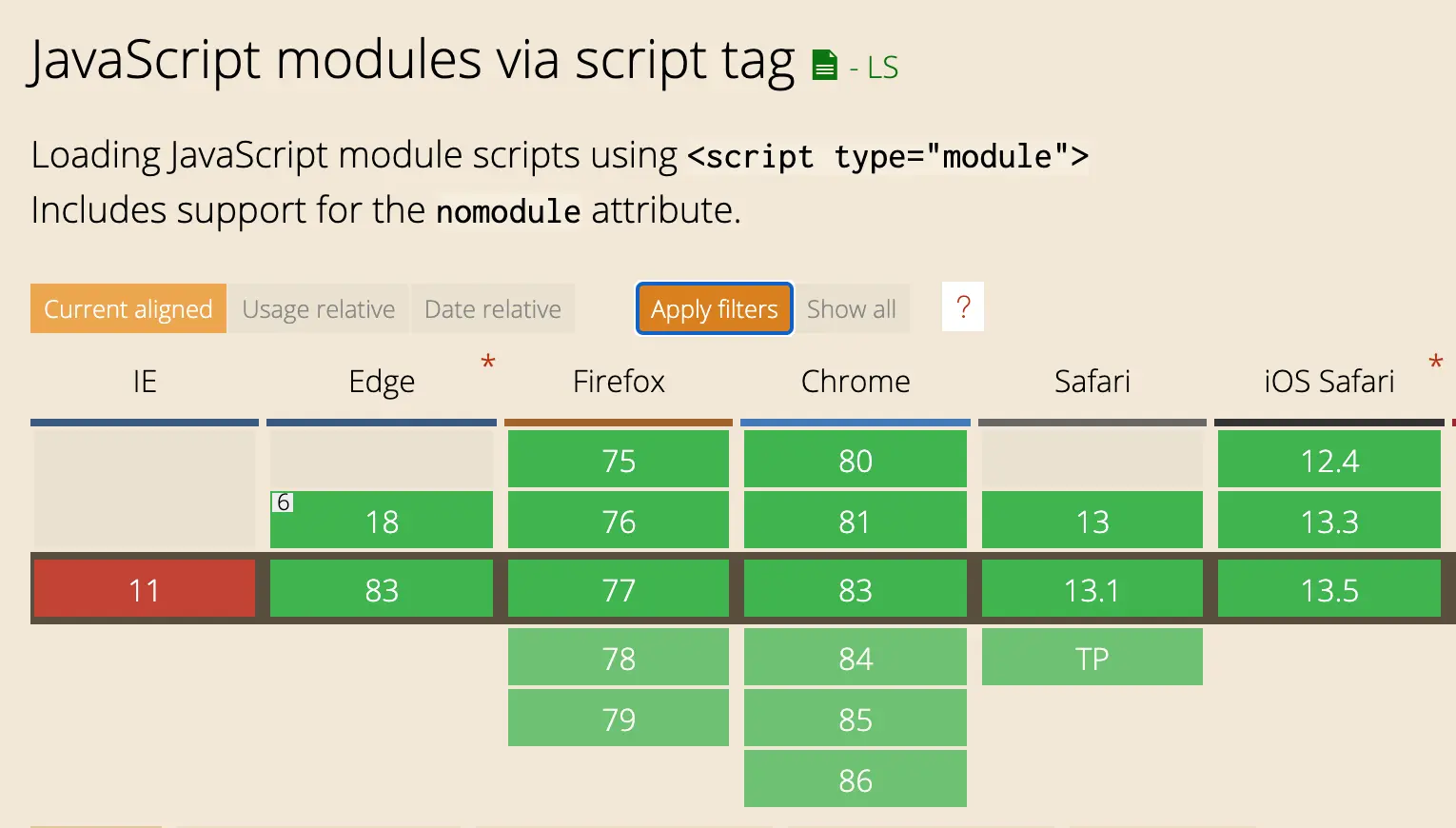 JavaScript modules via script tag - LS

Loading JavaScript module scripts using <script type="module"> Includes support for the nomodule attribute.

Current aligned Usage relative Date relative Apply filters Show all ?

| IE | Edge * | Firefox | Chrome | Safari | iOS Safari * |
|---|---|---|---|---|---|
| | | 75 | 80 | | 12.4 |
| | 6 18 | 76 | 81 | 13 | 13.3 |
| 11 | 83 | 77 | 83 | 13.1 | 13.5 |
| | | 78 | 84 | TP | |
| | | 79 | 85 | | |
| | | | 86 | | |